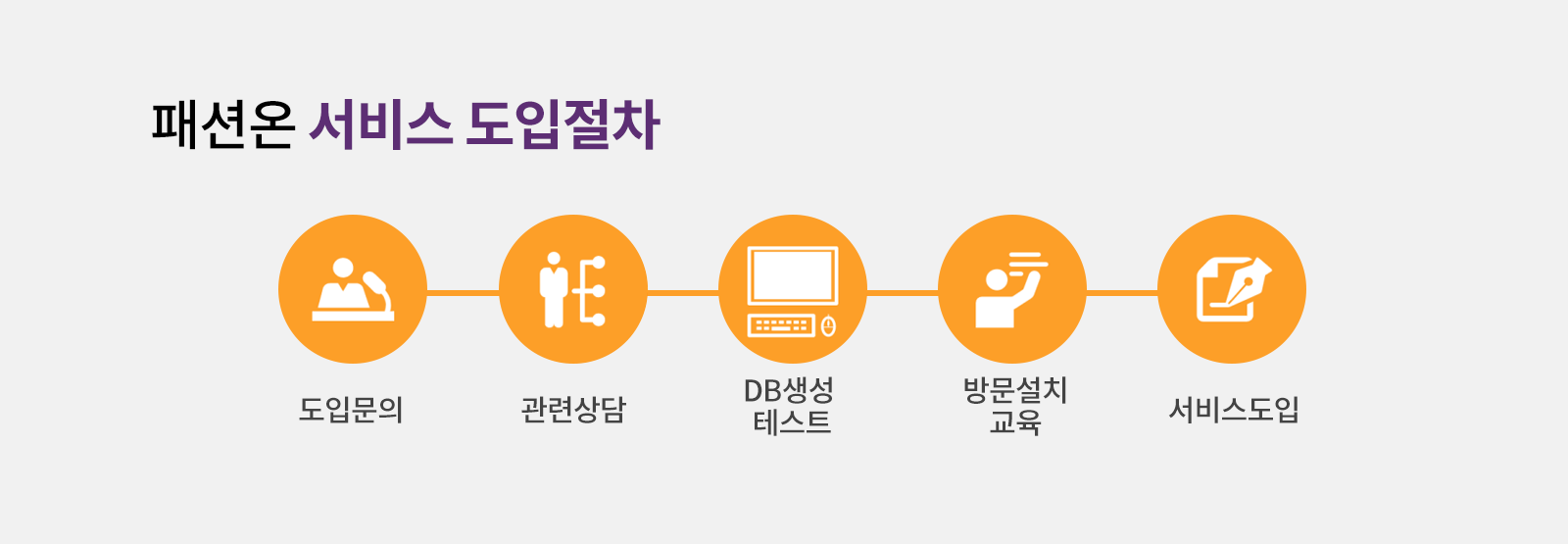 패션온 서비스 도입절차

도입문의

관련상담

DB생성 테스트

방문설치 교육

서비스도입